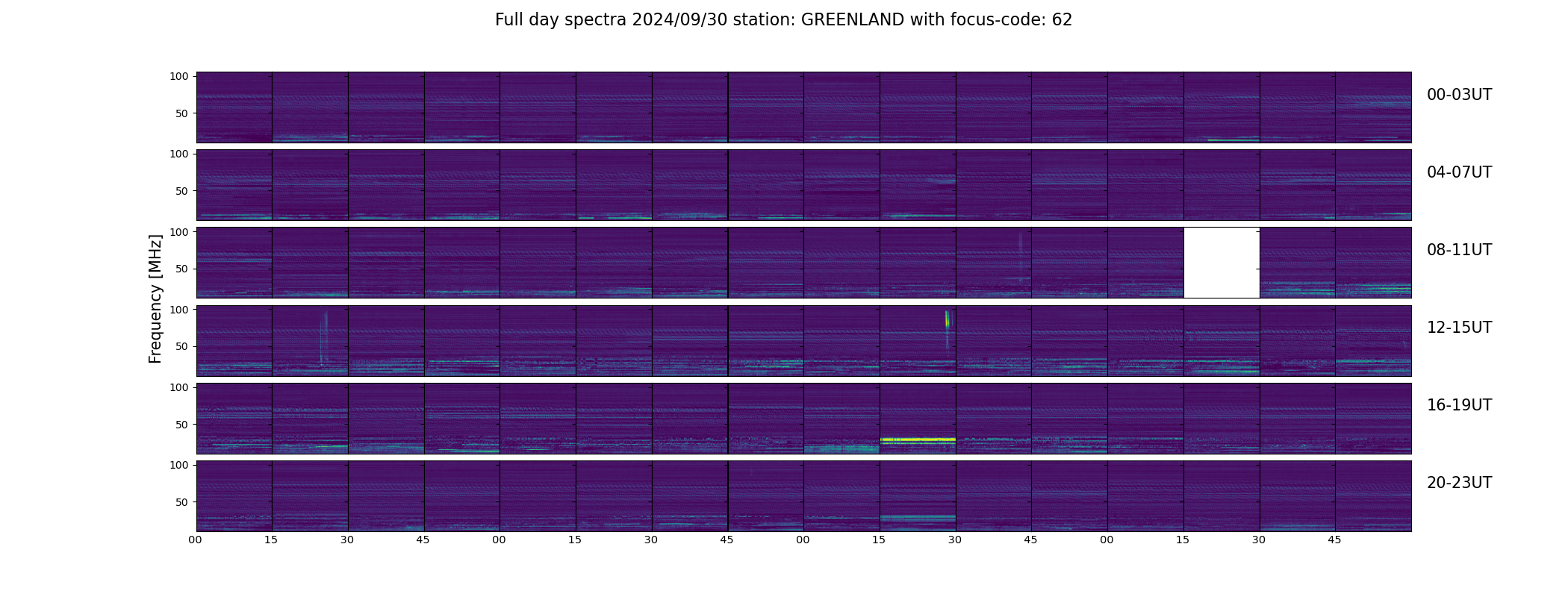 Full day spectra 2024/09/30 station: GREENLAND with focus-code: 62

Frequency [MHz]

100
50
00-03UT

100
50
04-07UT

100
50
08-11UT

100
50
12-15UT

100
50
16-19UT

100
50
20-23UT

00 15 30 45 00 15 30 45 00 15 30 45 00 15 30 45